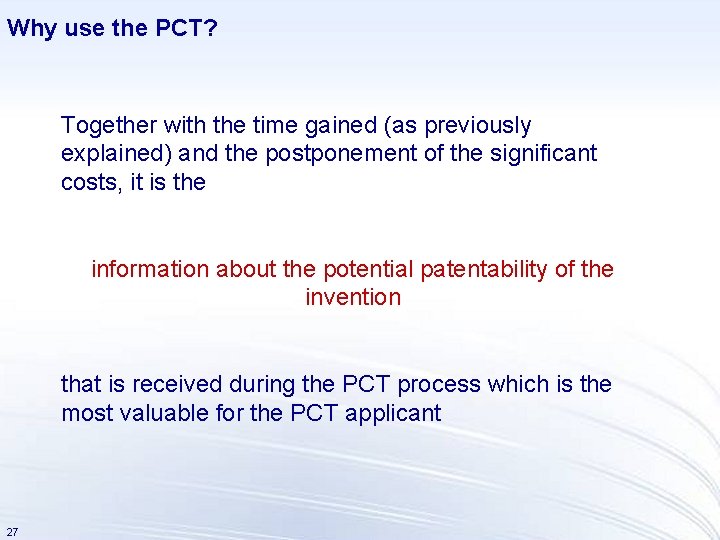 Why use the PCT?

Together with the time gained (as previously explained) and the postponement of the significant costs, it is the

information about the potential patentability of the invention

that is received during the PCT process which is the most valuable for the PCT applicant

27